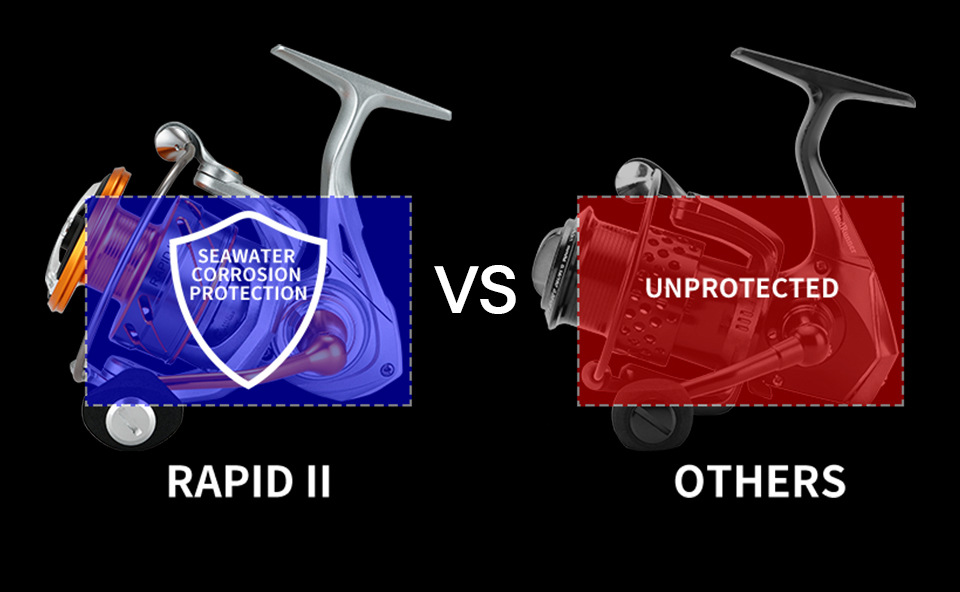 SEAWATER CORROSION PROTECTION

VS

UNPROTECTED

RAPID II

OTHERS